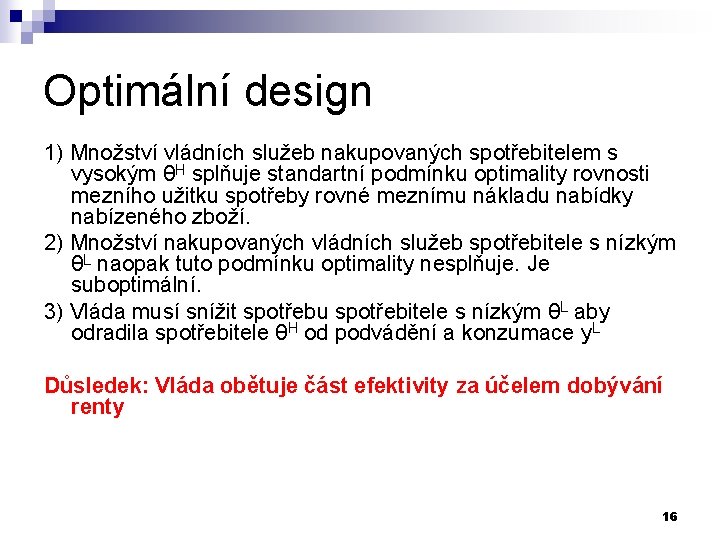 Optimální design

1) Množství vládních služeb nakupovaných spotřebitelem s vysokým $\theta^H$ splňuje standartní podmínku optimality rovnosti mezního užitku spotřeby rovné meznímu nákladu nabídky nabízeného zboží.

2) Množství nakupovaných vládních služeb spotřebitele s nízkým $\theta^L$ naopak tuto podmínku optimality nesplňuje. Je suboptimální.

3) Vláda musí snížit spotřebu spotřebitele s nízkým $\theta^L$ aby odradila spotřebitele $\theta^H$ od podvádění a konzumace $y^L$

Důsledek: Vláda obětuje část efektivity za účelem dobývání renty

16